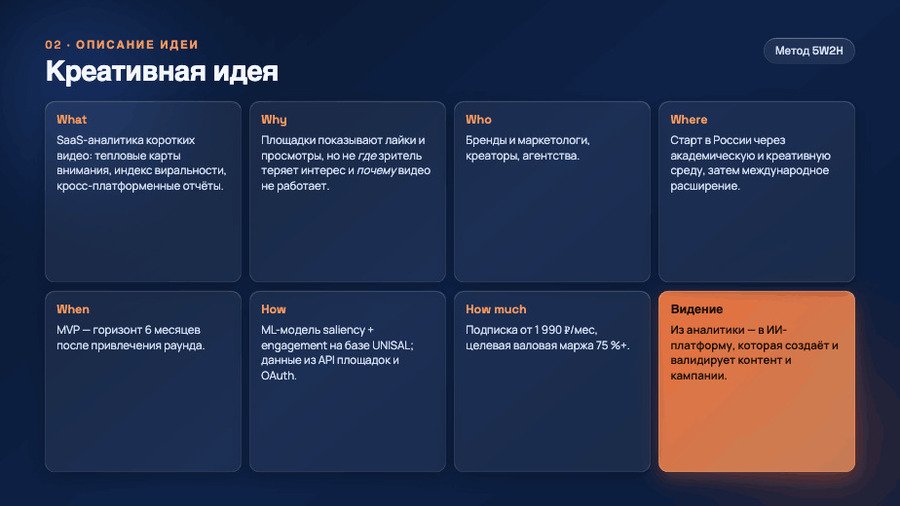 02 · ОПИСАНИЕ ИДЕИ

Креативная идея

Метод 5W2H

What
SaaS-аналитика коротких видео: тепловые карты внимания, индекс виральности, кросс-платформенные отчёты.

Why
Площадки показывают лайки и просмотры, но не где зритель теряет интерес и почему видео не работает.

Who
Бренды и маркетологи, креаторы, агентства.

Where
Старт в России через академическую и креативную среду, затем международное расширение.

When
MVP — горизонт 6 месяцев после привлечения раунда.

How
ML-модель saliency + engagement на базе UNISAL; данные из API площадок и OAuth.

How much
Подписка от 1 990 ₽/мес, целевая валовая маржа 75 %+.

Видение
Из аналитики — в ИИ-платформу, которая создаёт и валидирует контент и кампании.